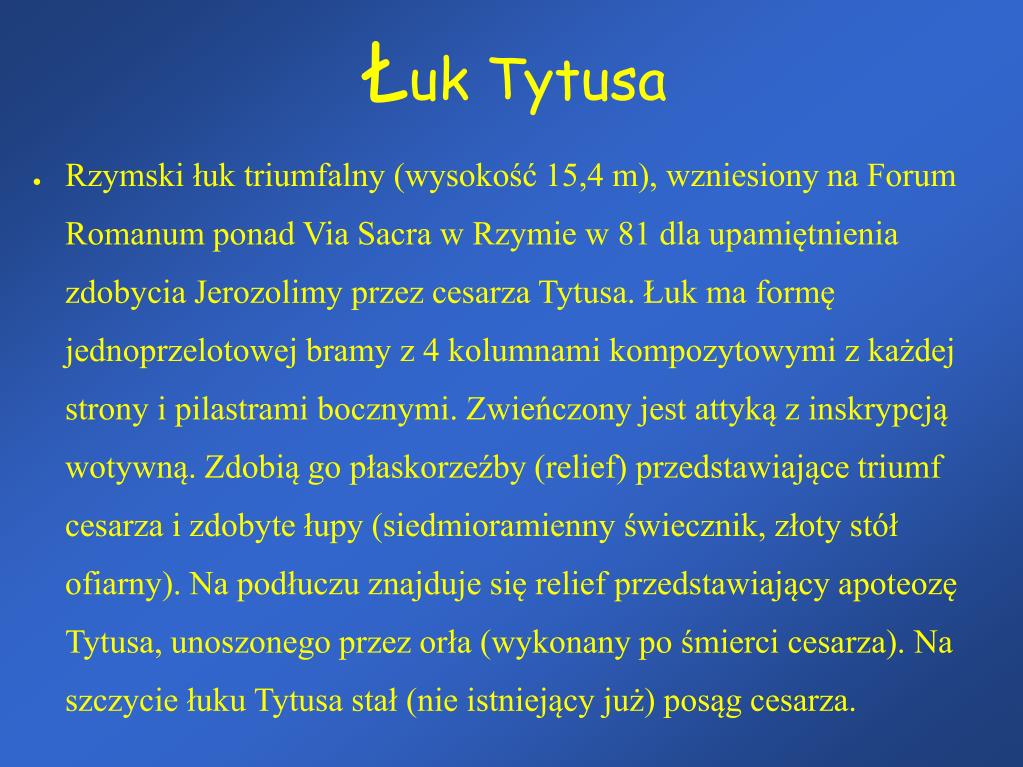 Łuk Tytusa

● Rzymski łuk triumfalny (wysokość 15,4 m), wzniesiony na Forum Romanum ponad Via Sacra w Rzymie w 81 dla upamiętnienia zdobycia Jerozolimy przez cesarza Tytusa. Łuk ma formę jednoprzelotowej bramy z 4 kolumnami kompozytowymi z każdej strony i pilastrami bocznymi. Zwieńczony jest attyką z inskrypcją wotywną. Zdobią go płaskorzeźby (relief) przedstawiające triumf cesarza i zdobyte łupy (siedmioramienny świecznik, złoty stół ofiarny). Na podłuczu znajduje się relief przedstawiający apoteozę Tytusa, unoszonego przez orła (wykonany po śmierci cesarza). Na szczycie łuku Tytusa stał (nie istniejący już) posąg cesarza.